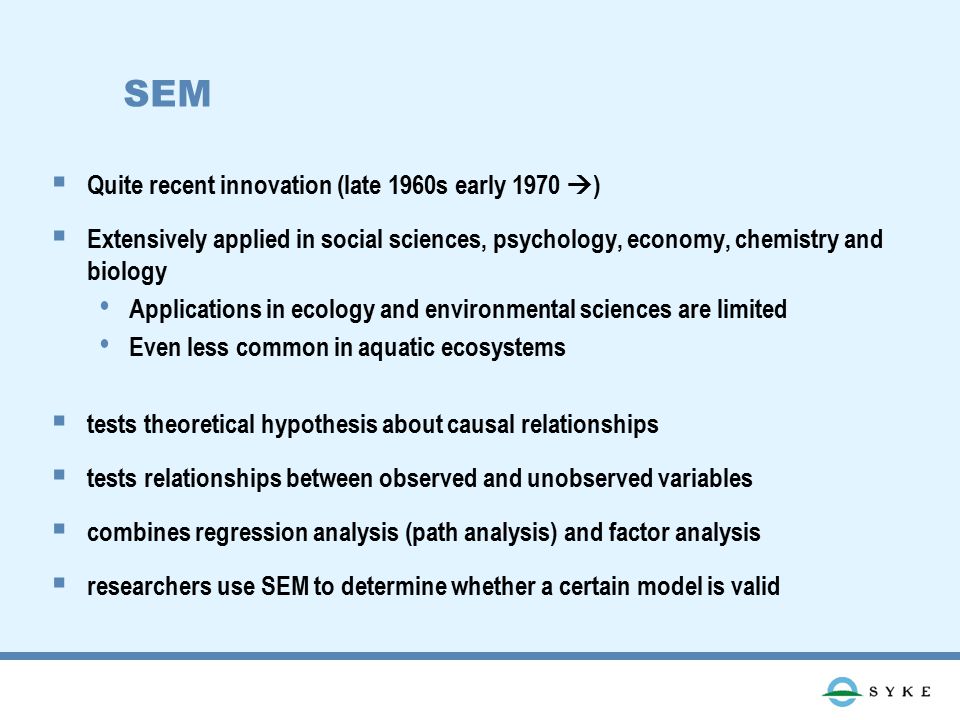 SEM

▪ Quite recent innovation (late 1960s early 1970 →)

▪ Extensively applied in social sciences, psychology, economy, chemistry and biology
  • Applications in ecology and environmental sciences are limited
  • Even less common in aquatic ecosystems

▪ tests theoretical hypothesis about causal relationships

▪ tests relationships between observed and unobserved variables

▪ combines regression analysis (path analysis) and factor analysis

▪ researchers use SEM to determine whether a certain model is valid

SYKE